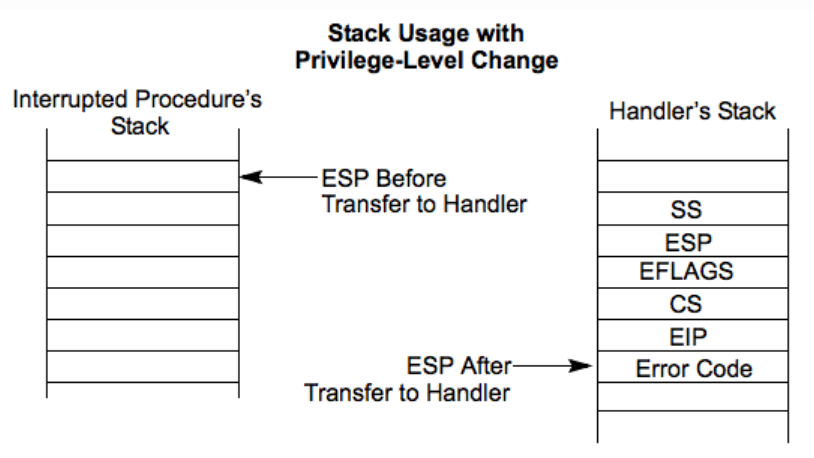 Stack Usage with
Privilege-Level Change

Interrupted Procedure's
Stack

ESP Before
Transfer to Handler

Handler's Stack

SS
ESP
EFLAGS
CS
EIP
Error Code

ESP After
Transfer to Handler